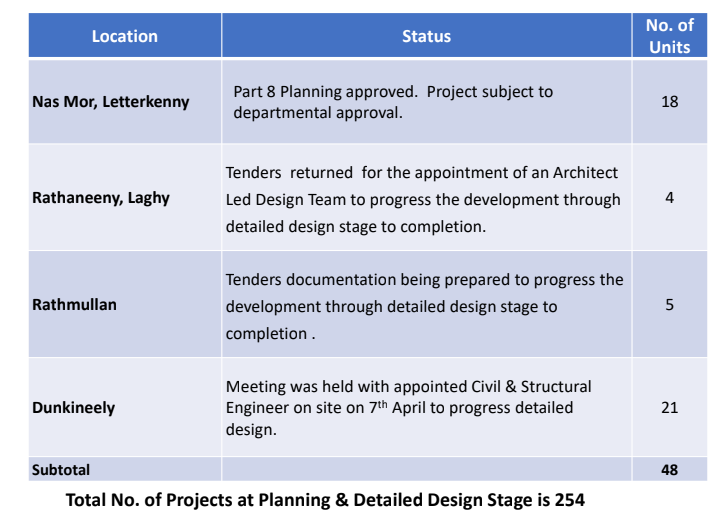 | Location | Status | No. of Units |
|---|---|---|
| Nas Mor, Letterkenny | Part 8 Planning approved. Project subject to departmental approval. | 18 |
| Rathaneeny, Laghy | Tenders returned for the appointment of an Architect Led Design Team to progress the development through detailed design stage to completion. | 4 |
| Rathmullan | Tenders documentation being prepared to progress the development through detailed design stage to completion . | 5 |
| Dunkineely | Meeting was held with appointed Civil & Structural Engineer on site on 7$^{th}$ April to progress detailed design. | 21 |
| Subtotal | | 48 |

Total No. of Projects at Planning & Detailed Design Stage is 254